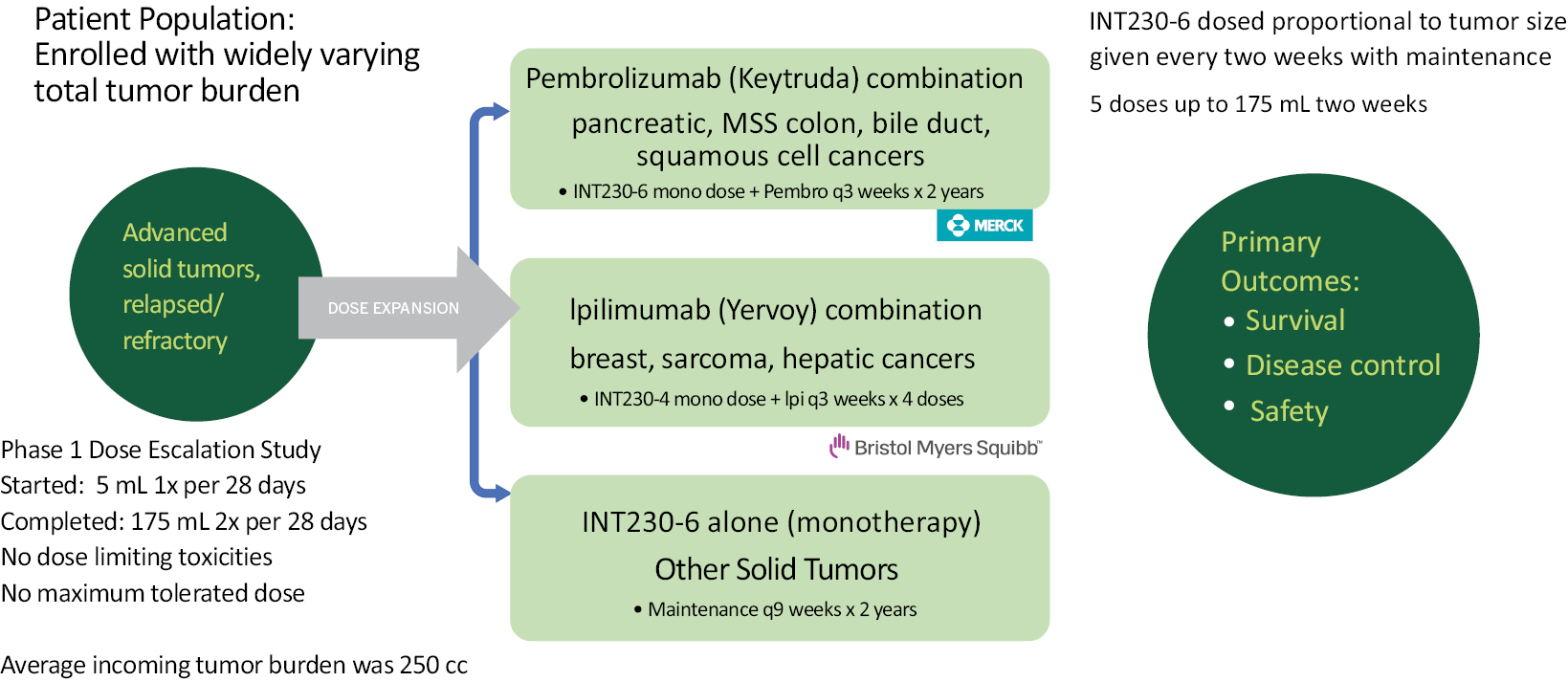 Patient Population:
Enrolled with widely varying total tumor burden

Advanced solid tumors, relapsed/ refractory

DOSE EXPANSION

Phase 1 Dose Escalation Study
Started: 5 mL 1x per 28 days
Completed: 175 mL 2x per 28 days
No dose limiting toxicities
No maximum tolerated dose

Average incoming tumor burden was 250 cc

Pembrolizumab (Keytruda) combination
pancreatic, MSS colon, bile duct, squamous cell cancers
• INT230-6 mono dose + Pembro q3 weeks x 2 years

MERCK

Ipilimumab (Yervoy) combination
breast, sarcoma, hepatic cancers
• INT230-4 mono dose + Ipi q3 weeks x 4 doses

Bristol Myers Squibb™

INT230-6 alone (monotherapy)
Other Solid Tumors
• Maintenance q9 weeks x 2 years

INT230-6 dosed proportional to tumor size given every two weeks with maintenance

5 doses up to 175 mL two weeks

Primary Outcomes:
• Survival
• Disease control
• Safety